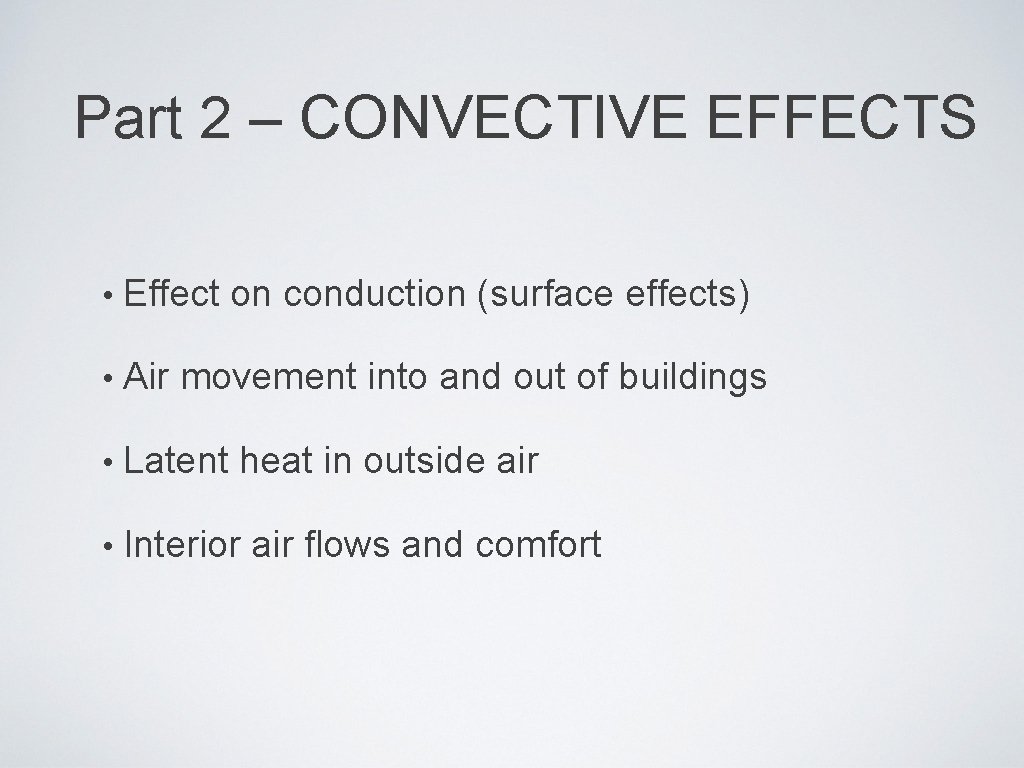 Part 2 – CONVECTIVE EFFECTS

• Effect on conduction (surface effects)

• Air movement into and out of buildings

• Latent heat in outside air

• Interior air flows and comfort